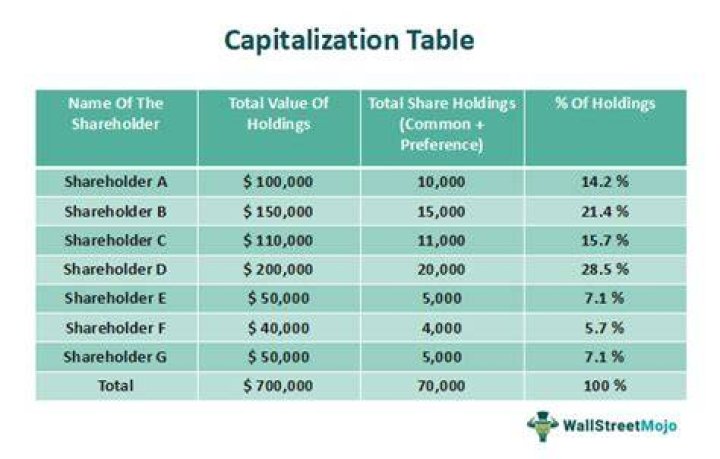 Capitalization Table

| Name Of The Shareholder | Total Value Of Holdings | Total Share Holdings (Common + Preference) | % Of Holdings |
|---|---|---|---|
| Shareholder A | \$ 100,000 | 10,000 | 14.2 % |
| Shareholder B | \$ 150,000 | 15,000 | 21.4 % |
| Shareholder C | \$ 110,000 | 11,000 | 15.7 % |
| Shareholder D | \$ 200,000 | 20,000 | 28.5 % |
| Shareholder E | \$ 50,000 | 5,000 | 7.1 % |
| Shareholder F | \$ 40,000 | 4,000 | 5.7 % |
| Shareholder G | \$ 50,000 | 5,000 | 7.1 % |
| Total | \$ 700,000 | 70,000 | 100 % |

WallStreetMojo